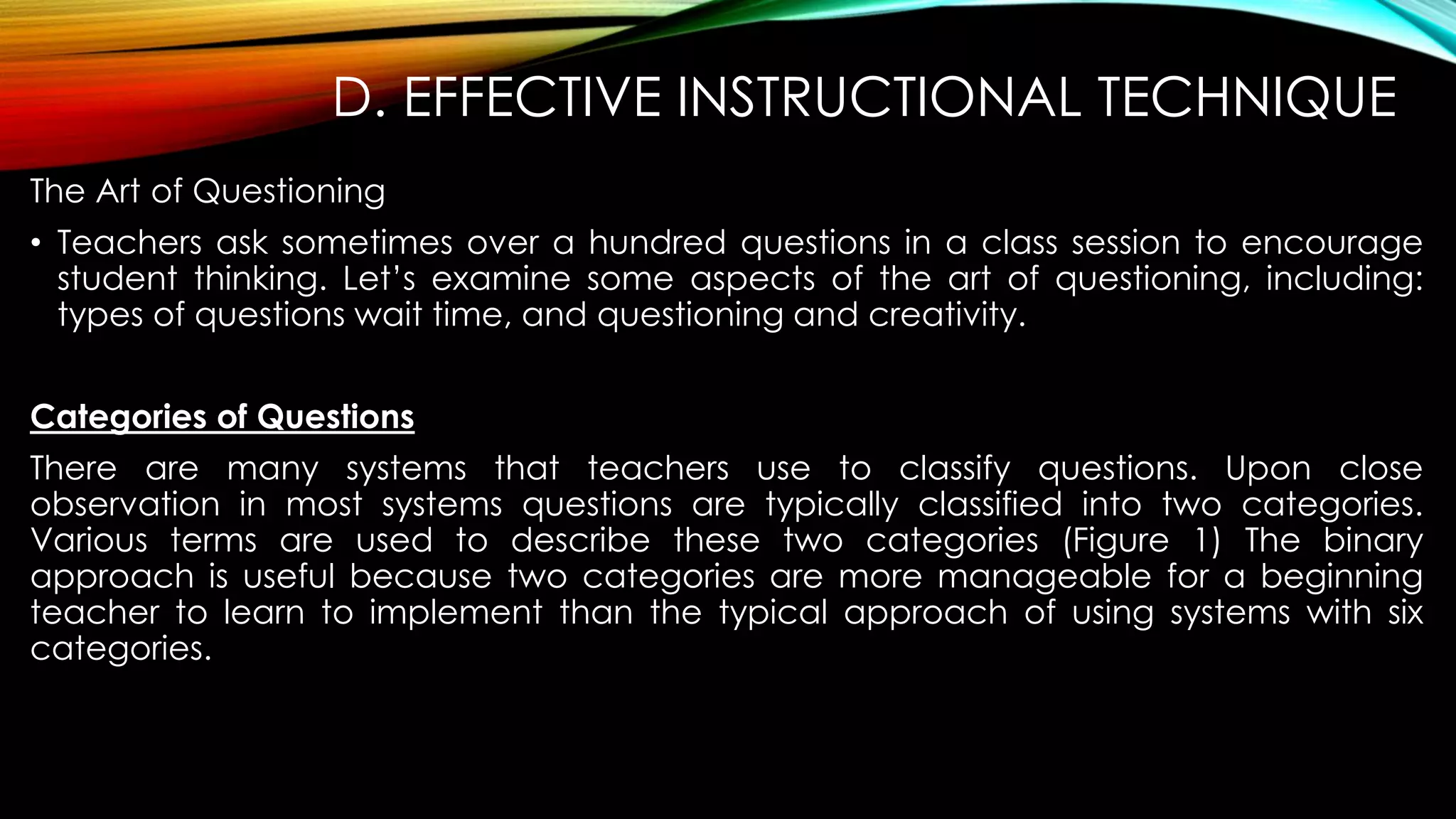 D. EFFECTIVE INSTRUCTIONAL TECHNIQUE

The Art of Questioning

• Teachers ask sometimes over a hundred questions in a class session to encourage student thinking. Let's examine some aspects of the art of questioning, including: types of questions wait time, and questioning and creativity.

Categories of Questions

There are many systems that teachers use to classify questions. Upon close observation in most systems questions are typically classified into two categories. Various terms are used to describe these two categories (Figure 1) The binary approach is useful because two categories are more manageable for a beginning teacher to learn to implement than the typical approach of using systems with six categories.